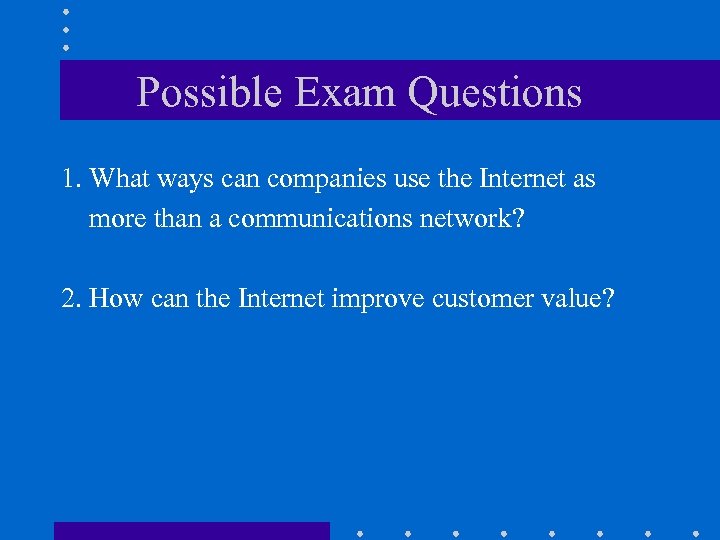 Possible Exam Questions

1. What ways can companies use the Internet as more than a communications network?

2. How can the Internet improve customer value?